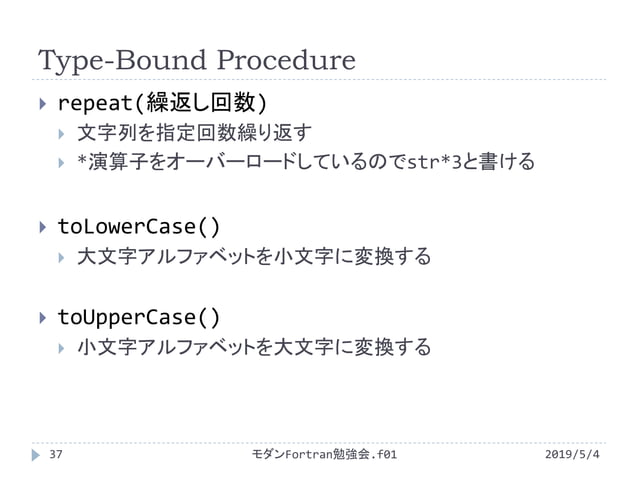 Type-Bound Procedure

repeat(繰返し回数)

文字列を指定回数繰り返す

*演算子をオーバーロードしているのでstr*3と書ける

toLowerCase()

大文字アルファベットを小文字に変換する

toUpperCase()

小文字アルファベットを大文字に変換する

37 モダンFortran勉強会.f01 2019/5/4